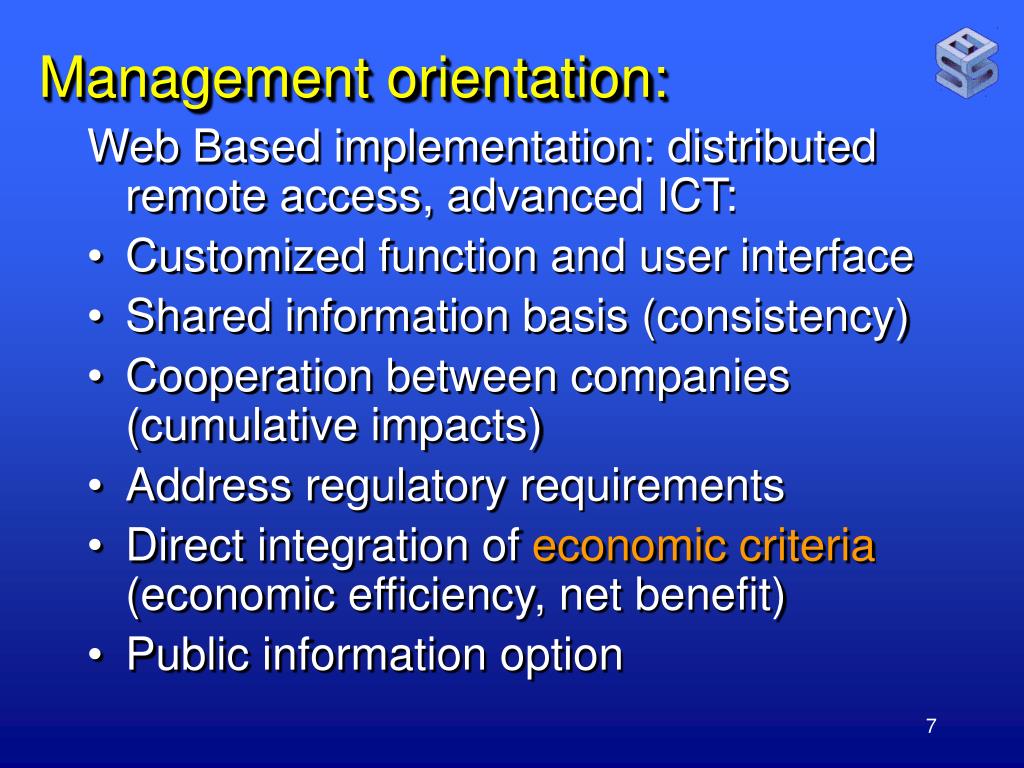 Management orientation:

Web Based implementation: distributed remote access, advanced ICT:

• Customized function and user interface
• Shared information basis (consistency)
• Cooperation between companies (cumulative impacts)
• Address regulatory requirements
• Direct integration of economic criteria (economic efficiency, net benefit)
• Public information option

7